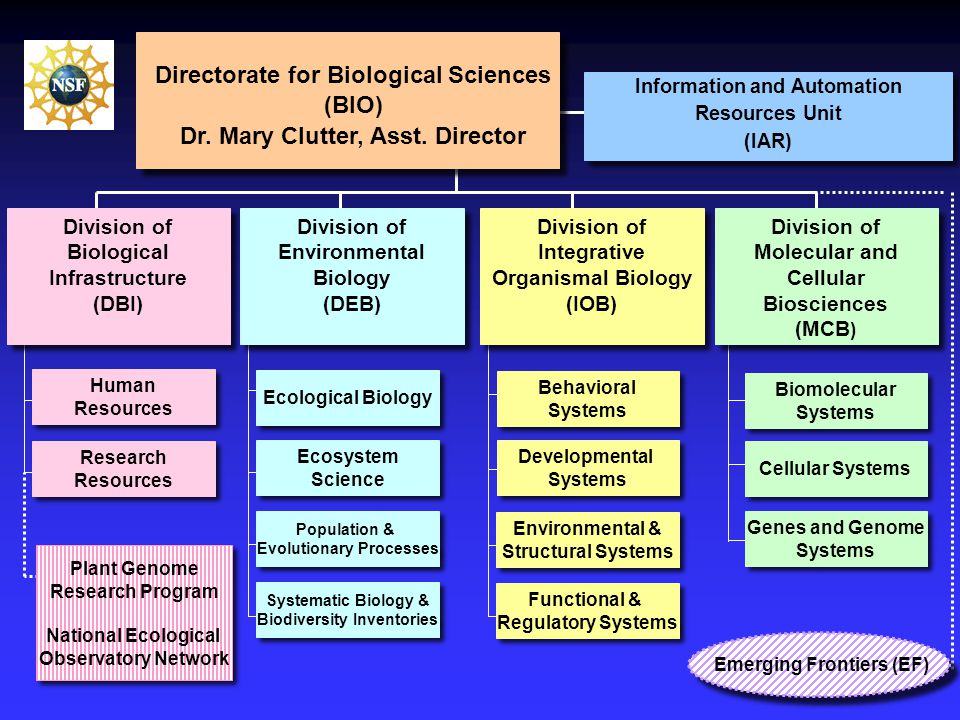 NSF

Directorate for Biological Sciences (BIO) Dr. Mary Clutter, Asst. Director

Information and Automation Resources Unit (IAR)

Division of Biological Infrastructure (DBI)

Human Resources

Research Resources

Plant Genome Research Program

National Ecological Observatory Network

Division of Environmental Biology (DEB)

Ecological Biology

Ecosystem Science

Population & Evolutionary Processes

Systematic Biology & Biodiversity Inventories

Division of Integrative Organismal Biology (IOB)

Behavioral Systems

Developmental Systems

Environmental & Structural Systems

Functional & Regulatory Systems

Division of Molecular and Cellular Biosciences (MCB)

Biomolecular Systems

Cellular Systems

Genes and Genome Systems

Emerging Frontiers (EF)